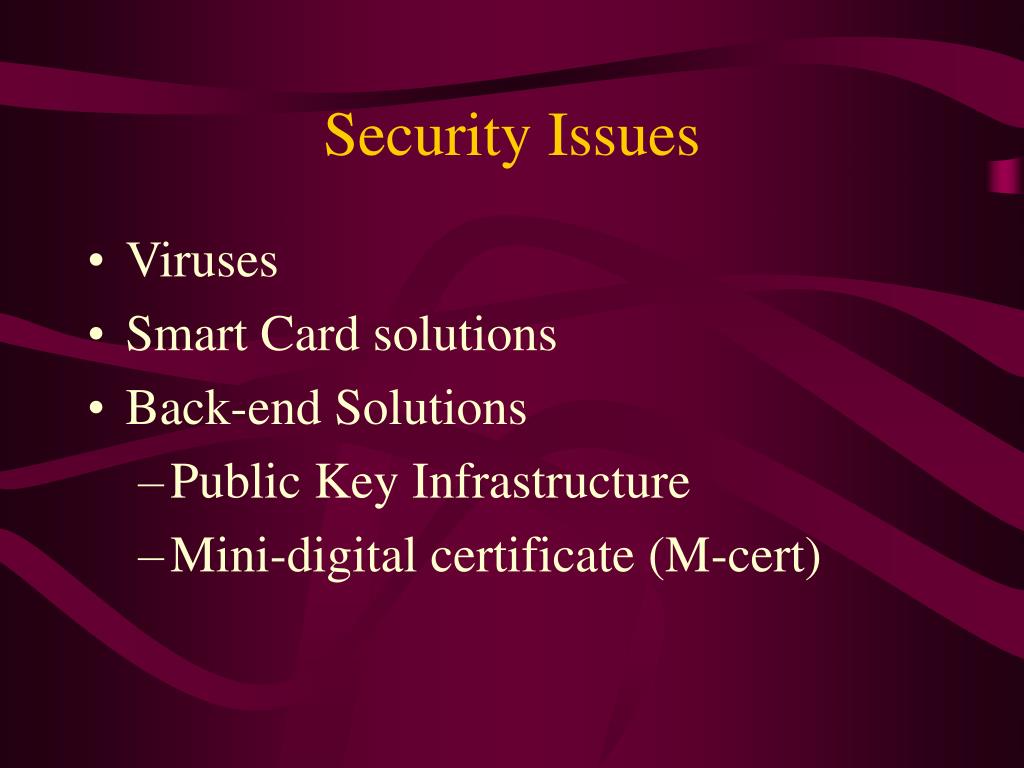 Security Issues

• Viruses
• Smart Card solutions
• Back-end Solutions
– Public Key Infrastructure
– Mini-digital certificate (M-cert)